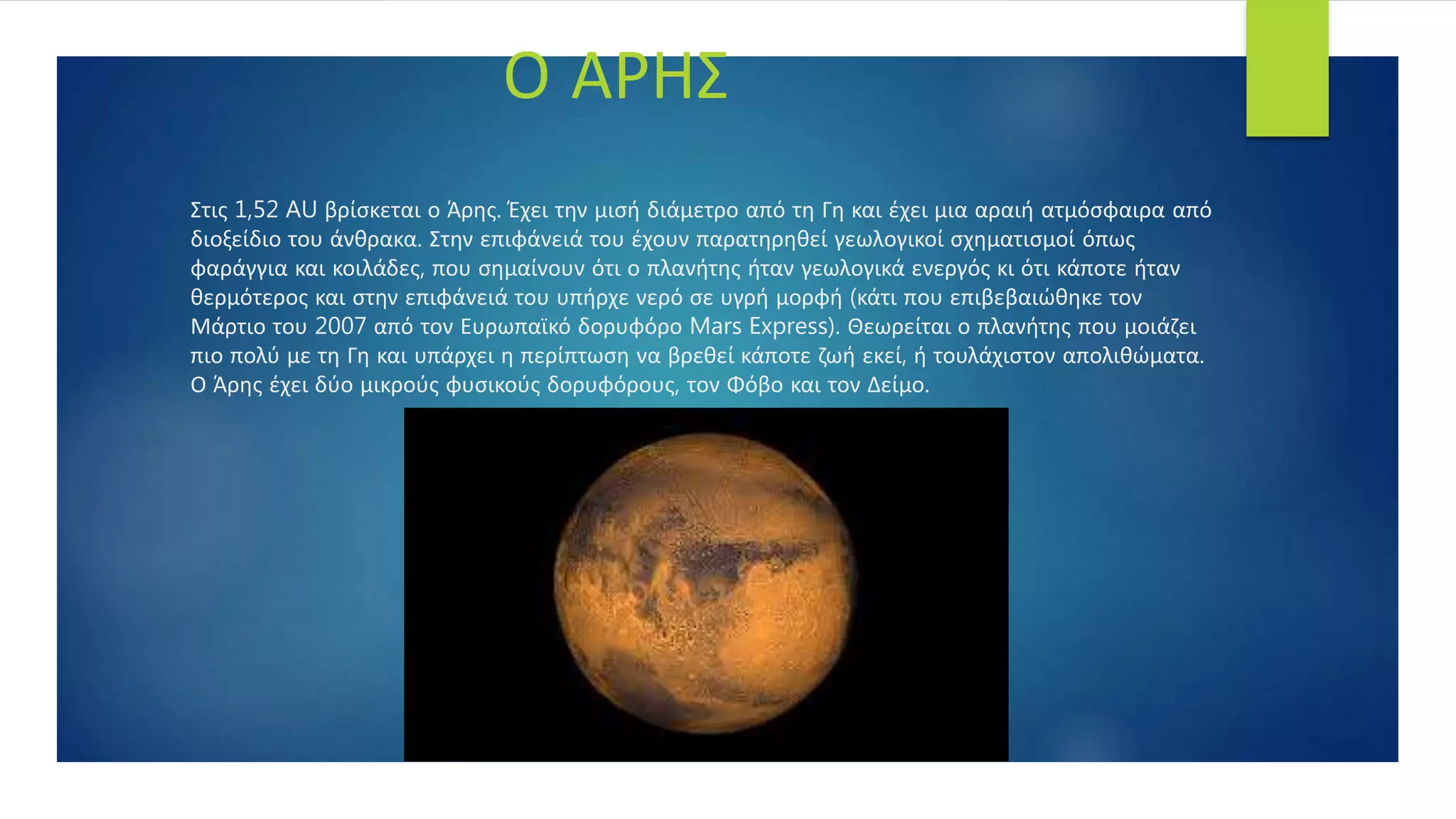 Ο ΑΡΗΣ

Στις 1,52 AU βρίσκεται ο Άρης. Έχει την μισή διάμετρο από τη Γη και έχει μια αραιή ατμόσφαιρα από διοξείδιο του άνθρακα. Στην επιφάνειά του έχουν παρατηρηθεί γεωλογικοί σχηματισμοί όπως φαράγγια και κοιλάδες, που σημαίνουν ότι ο πλανήτης ήταν γεωλογικά ενεργός κι ότι κάποτε ήταν θερμότερος και στην επιφάνειά του υπήρχε νερό σε υγρή μορφή (κάτι που επιβεβαιώθηκε τον Μάρτιο του 2007 από τον Ευρωπαϊκό δορυφόρο Mars Express). Θεωρείται ο πλανήτης που μοιάζει πιο πολύ με τη Γη και υπάρχει η περίπτωση να βρεθεί κάποτε ζωή εκεί, ή τουλάχιστον απολιθώματα. Ο Άρης έχει δύο μικρούς φυσικούς δορυφόρους, τον Φόβο και τον Δείμο.